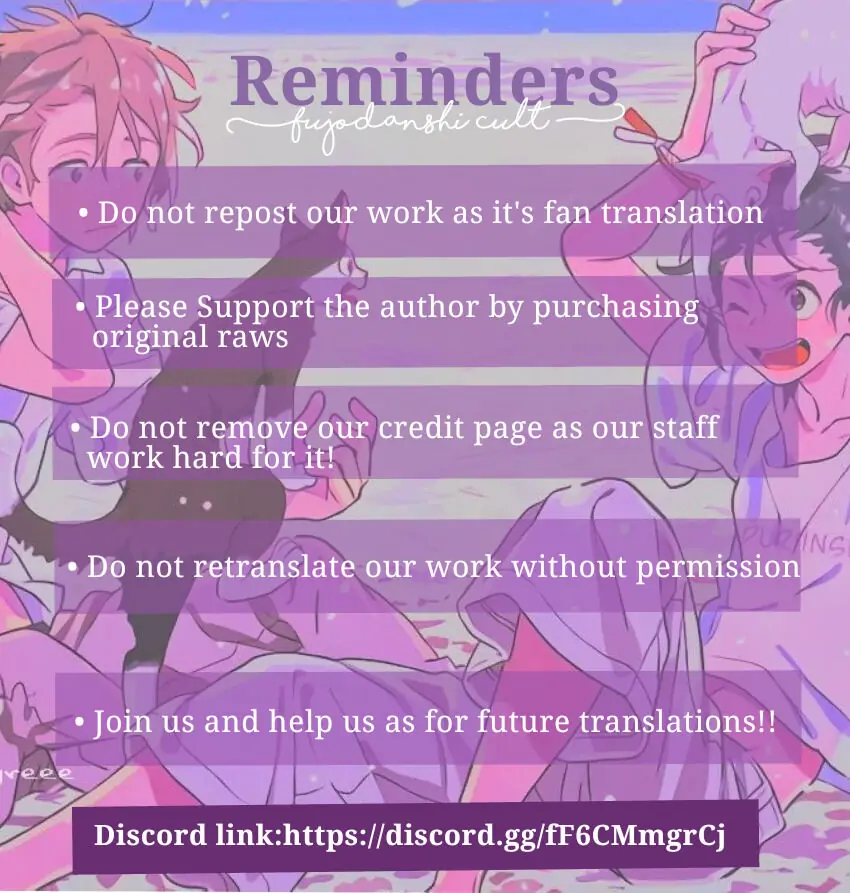 Reminders
fujodanshi cult

• Do not repost our work as it's fan translation

• Please Support the author by purchasing original raws

• Do not remove our credit page as our staff work hard for it!

• Do not retranslate our work without permission

• Join us and help us as for future translations!!

Discord link:https://discord.gg/fF6CMmgrCj